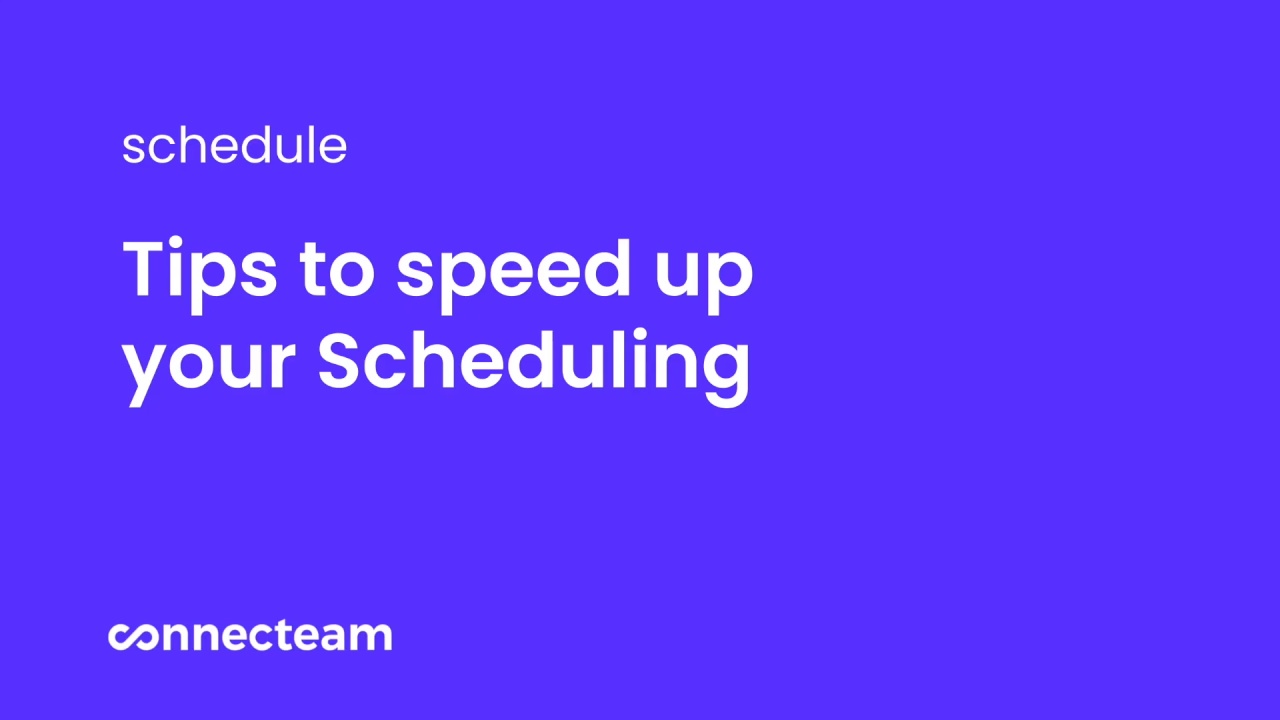 schedule

Tips to speed up your Scheduling

connecteam